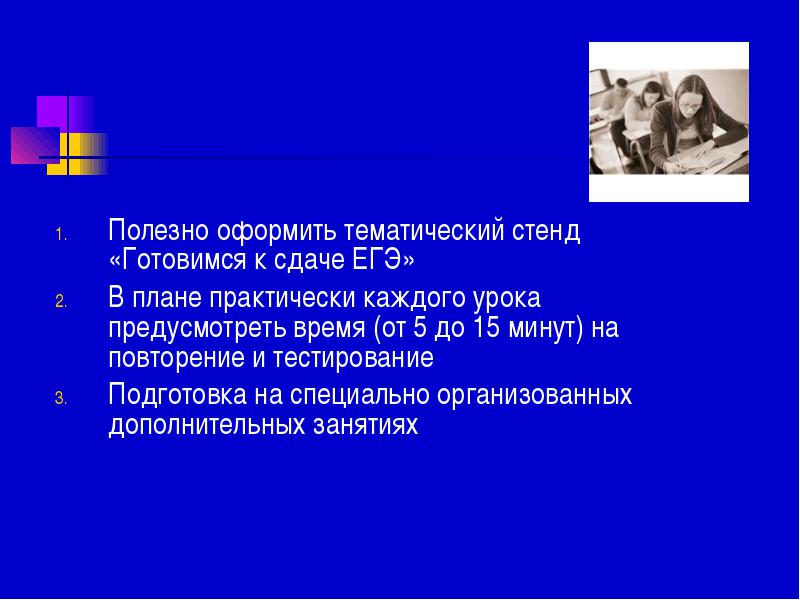 1. Полезно оформить тематический стенд «Готовимся к сдаче ЕГЭ»

2. В плане практически каждого урока предусмотреть время (от 5 до 15 минут) на повторение и тестирование

3. Подготовка на специально организованных дополнительных занятиях